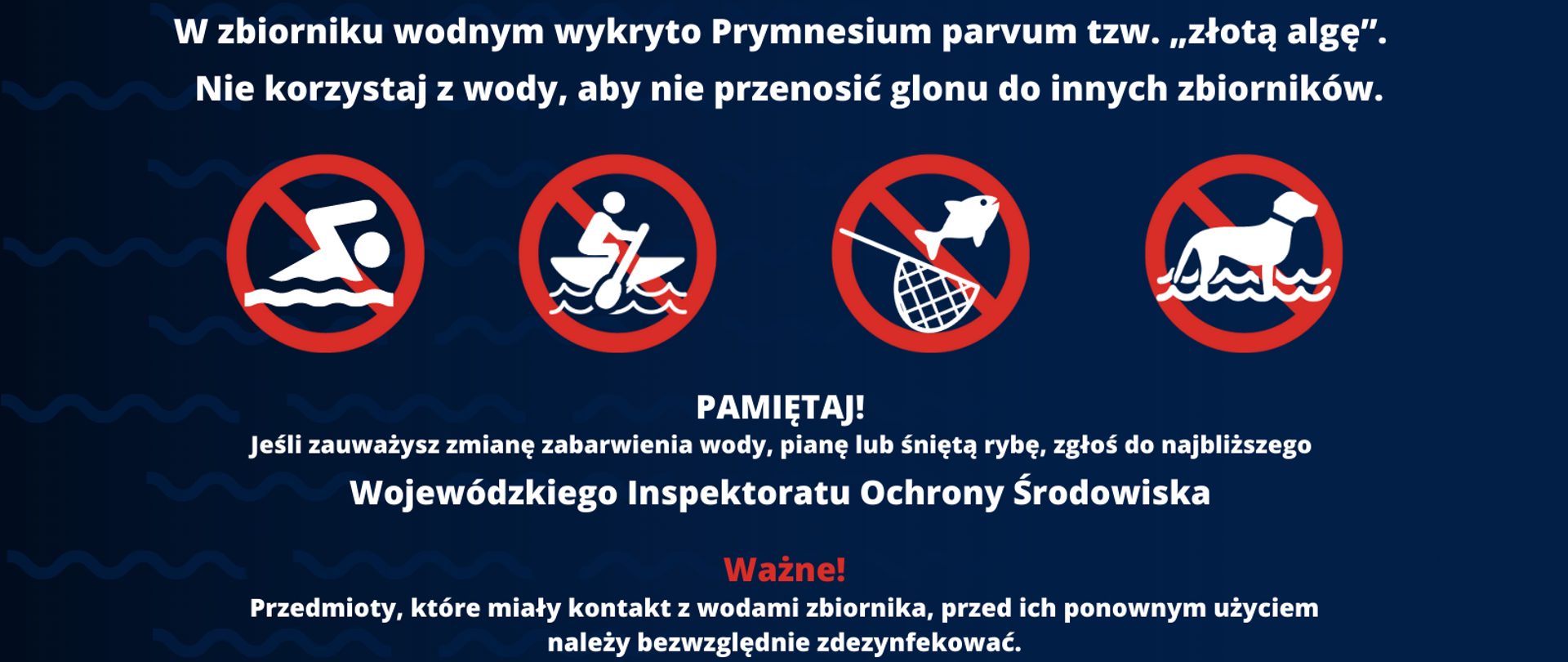 W zbiorniku wodnym wykryto Prymnesium parvum tzw. „złotą algę”.
Nie korzystaj z wody, aby nie przenosić glonu do innych zbiorników.

PAMIĘTAJ!
Jeśli zauważysz zmianę zabarwienia wody, pianę lub śniętą rybę, zgłoś do najbliższego
Wojewódzkiego Inspektoratu Ochrony Środowiska

Ważne!
Przedmioty, które miały kontakt z wodami zbiornika, przed ich ponownym użyciem należy bezwzględnie zdezynfekować.